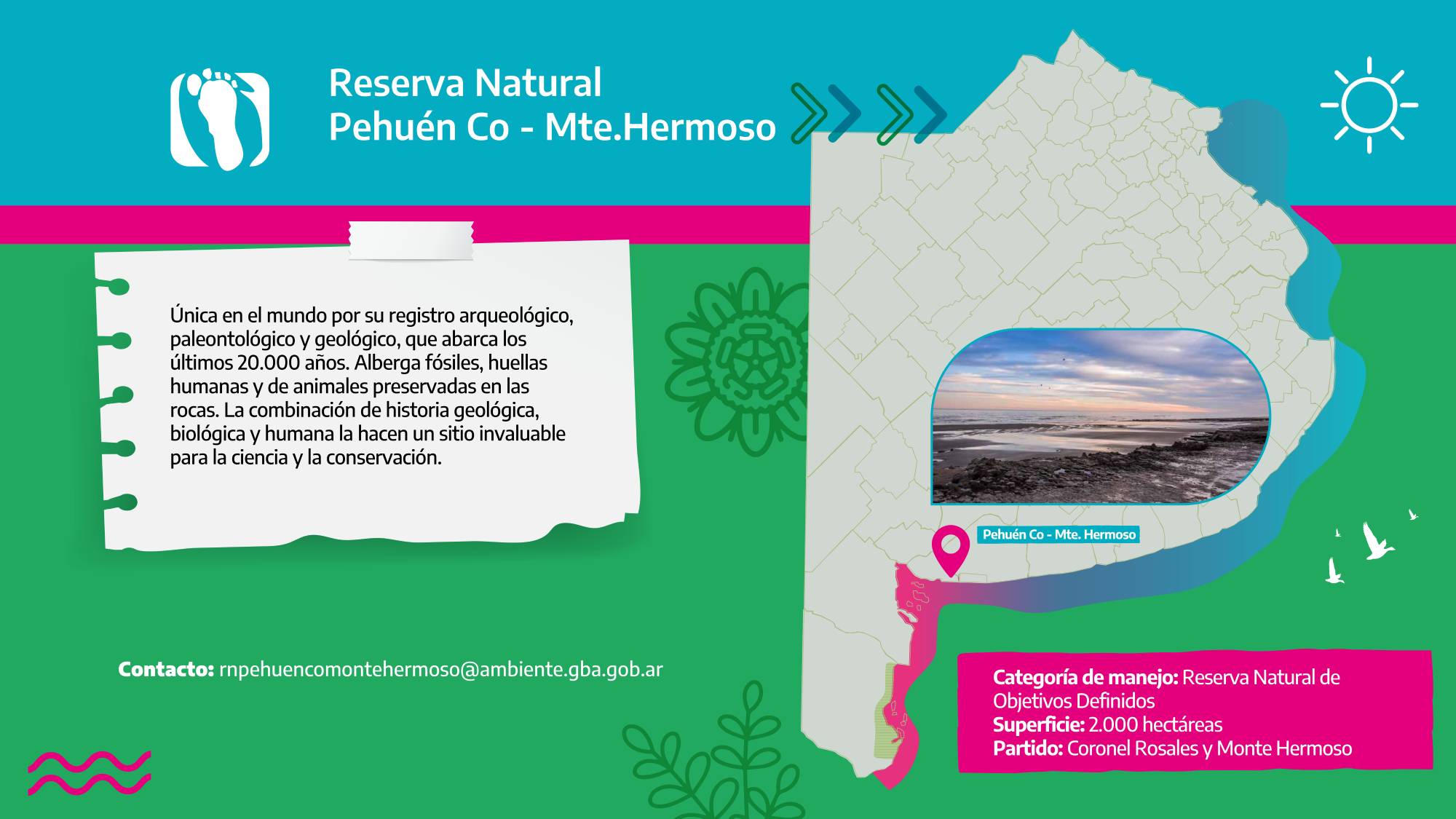 Reserva Natural
Pehuén Co - Mte.Hermoso

Única en el mundo por su registro arqueológico, paleontológico y geológico, que abarca los últimos 20.000 años. Alberga fósiles, huellas humanas y de animales preservadas en las rocas. La combinación de historia geológica, biológica y humana la hacen un sitio invaluable para la ciencia y la conservación.

Pehuén Co - Mte. Hermoso

Contacto: rnpehuencomontehermoso@ambiente.gba.gob.ar

Categoría de manejo: Reserva Natural de Objetivos Definidos
Superficie: 2.000 hectáreas
Partido: Coronel Rosales y Monte Hermoso